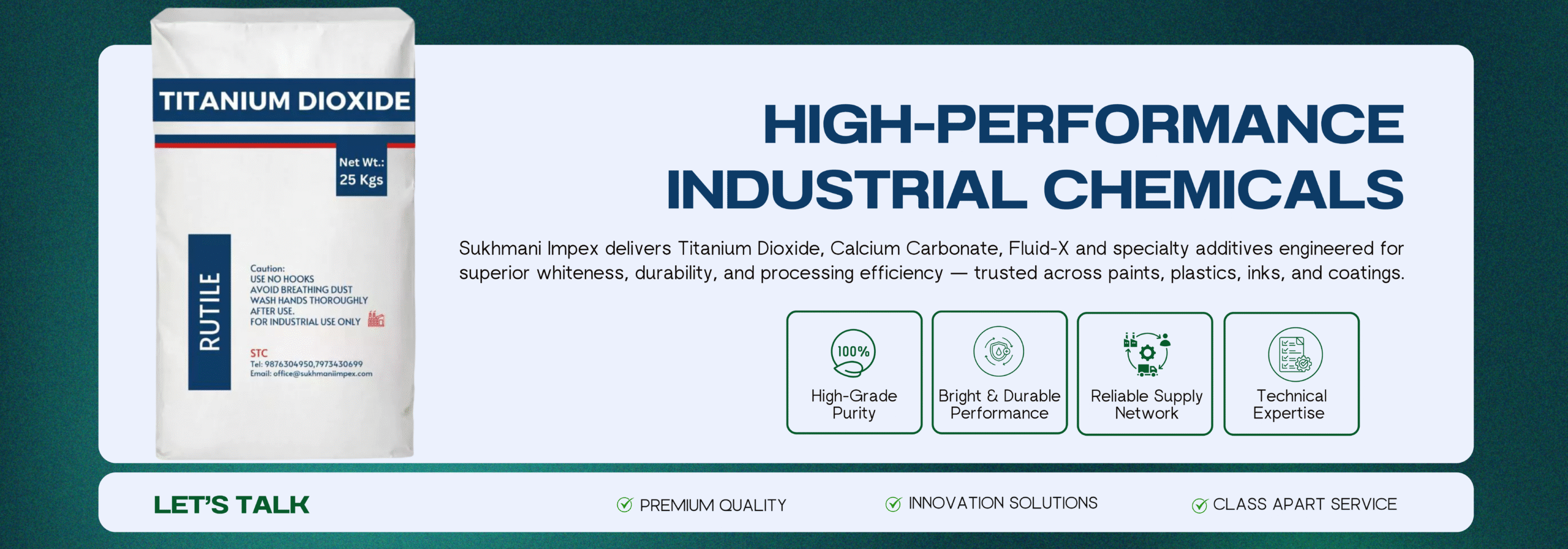 TITANIUM DIOXIDE

Net Wt.:
25 Kgs

RUTILE

Caution:
USE NO HOOKS
AVOID BREATHING DUST
WASH HANDS THOROUGHLY
AFTER USE.
FOR INDUSTRIAL USE ONLY

STC
Tel: 9876304950,7973430699
Email: office@sukhmaniimpex.com

HIGH-PERFORMANCE INDUSTRIAL CHEMICALS

Sukhmani Impex delivers Titanium Dioxide, Calcium Carbonate, Fluid-X and specialty additives engineered for superior whiteness, durability, and processing efficiency — trusted across paints, plastics, inks, and coatings.

100%
High-Grade Purity

Bright & Durable Performance

Reliable Supply Network

Technical Expertise

LET'S TALK

PREMIUM QUALITY

INNOVATION SOLUTIONS

CLASS APART SERVICE